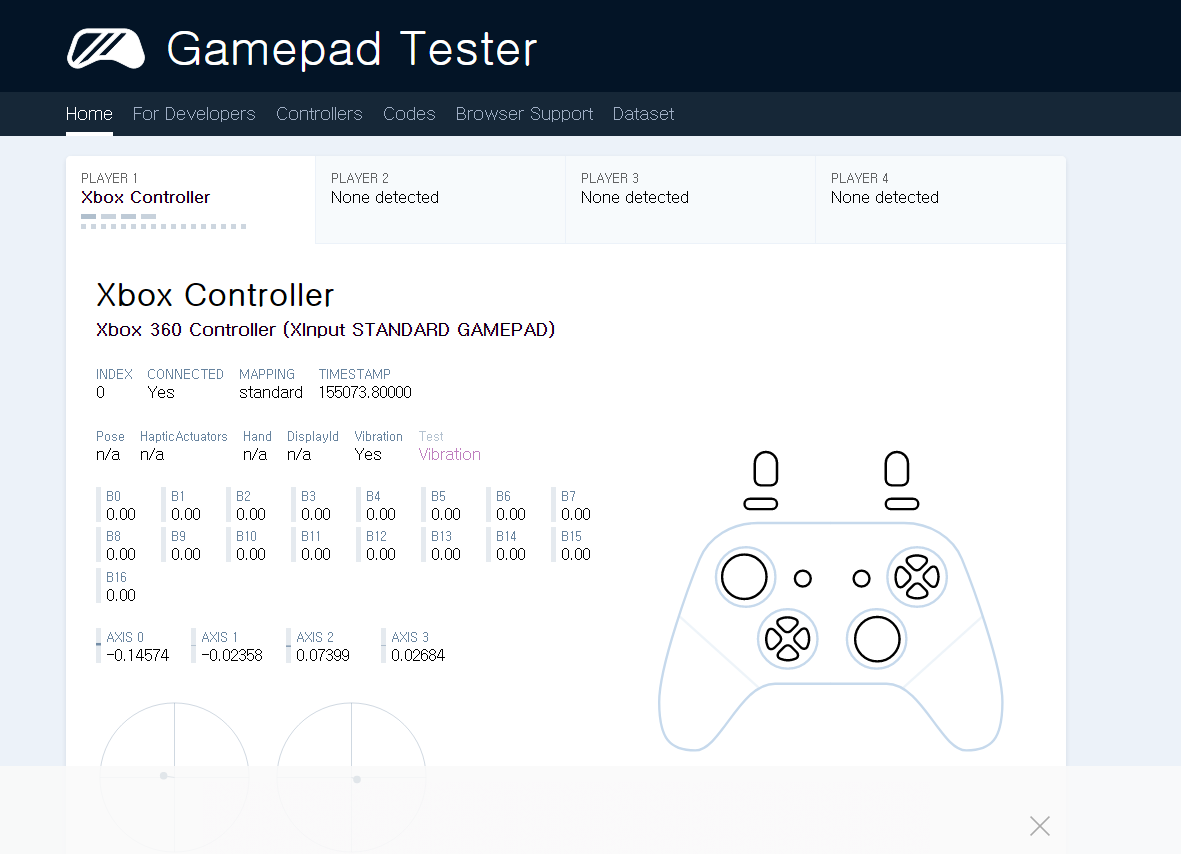 Gamepad Tester

Home For Developers Controllers Codes Browser Support Dataset

PLAYER 1
Xbox Controller

PLAYER 2
None detected

PLAYER 3
None detected

PLAYER 4
None detected

Xbox Controller
Xbox 360 Controller (XInput STANDARD GAMEPAD)

| INDEX | CONNECTED | MAPPING | TIMESTAMP |
|---|---|---|---|
| 0 | Yes | standard | 155073.80000 |

| Pose | HapticActuators | Hand | DisplayId | Vibration | Test |
|---|---|---|---|---|---|
| n/a | n/a | n/a | n/a | Yes | Vibration |

| B0 | B1 | B2 | B3 | B4 | B5 | B6 | B7 |
|---|---|---|---|---|---|---|---|
| 0.00 | 0.00 | 0.00 | 0.00 | 0.00 | 0.00 | 0.00 | 0.00 |

| B8 | B9 | B10 | B11 | B12 | B13 | B14 | B15 |
|---|---|---|---|---|---|---|---|
| 0.00 | 0.00 | 0.00 | 0.00 | 0.00 | 0.00 | 0.00 | 0.00 |

B16
0.00

| AXIS 0 | AXIS 1 | AXIS 2 | AXIS 3 |
|---|---|---|---|
| -0.14574 | -0.02358 | 0.07399 | 0.02684 |